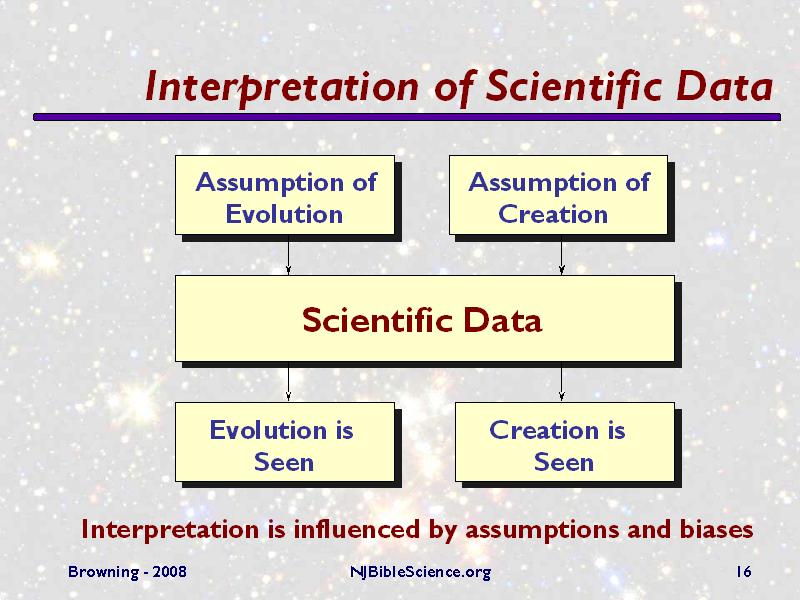 Interpretation of Scientific Data

Assumption of Evolution

Assumption of Creation

Scientific Data

Evolution is Seen

Creation is Seen

Interpretation is influenced by assumptions and biases

Browning - 2008

NJBibleScience.org

16